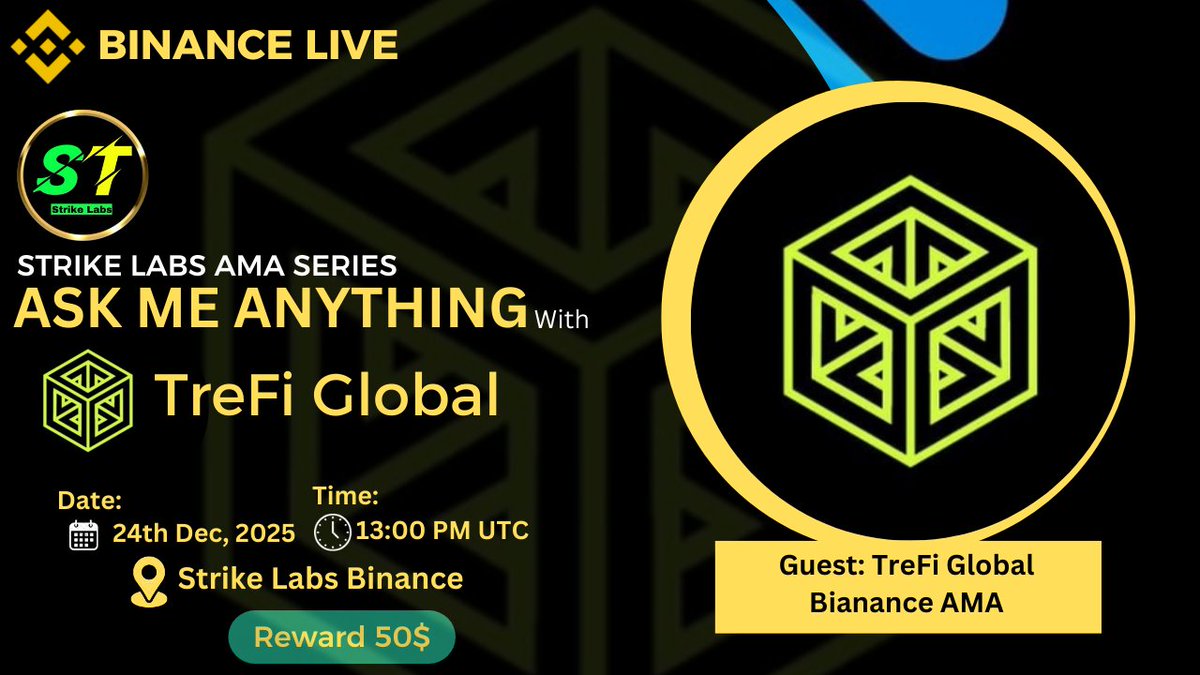 BINANCE LIVE

ST
Strike Labs

STRIKE LABS AMA SERIES
ASK ME ANYTHING With

TreFi Global

Date:
24th Dec, 2025

Time:
13:00 PM UTC

Strike Labs Binance

Reward 50$

Guest: TreFi Global
Bianance AMA